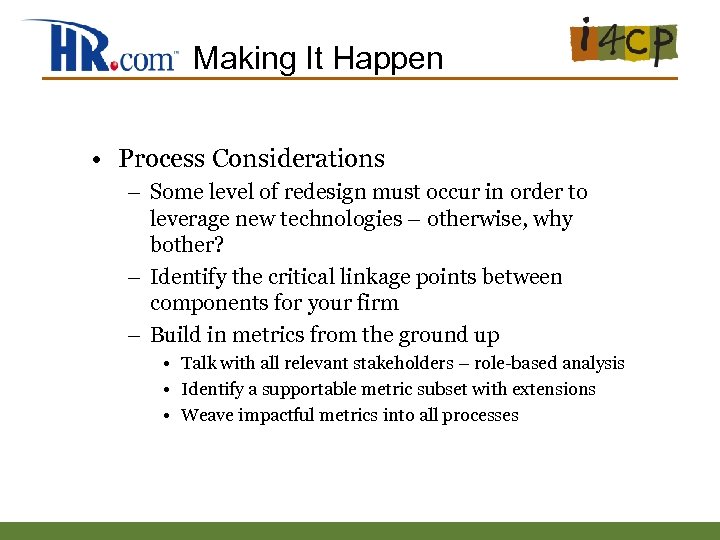 HR.com™ Making It Happen

i4cp

• Process Considerations
– Some level of redesign must occur in order to leverage new technologies – otherwise, why bother?
– Identify the critical linkage points between components for your firm
– Build in metrics from the ground up
• Talk with all relevant stakeholders – role-based analysis
• Identify a supportable metric subset with extensions
• Weave impactful metrics into all processes